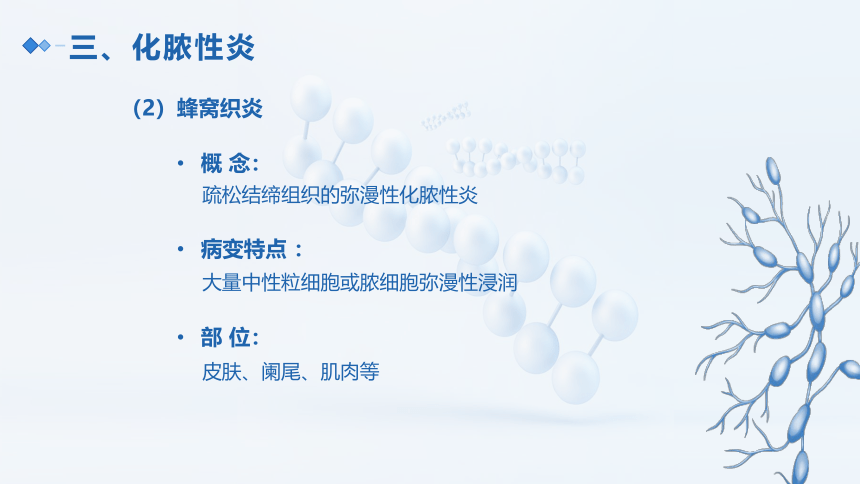 三、化脓性炎

(2) 蜂窝织炎

• 概 念:
疏松结缔组织的弥漫性化脓性炎

• 病变特点：
大量中性粒细胞或脓细胞弥漫性浸润

• 部 位:
皮肤、阑尾、肌肉等